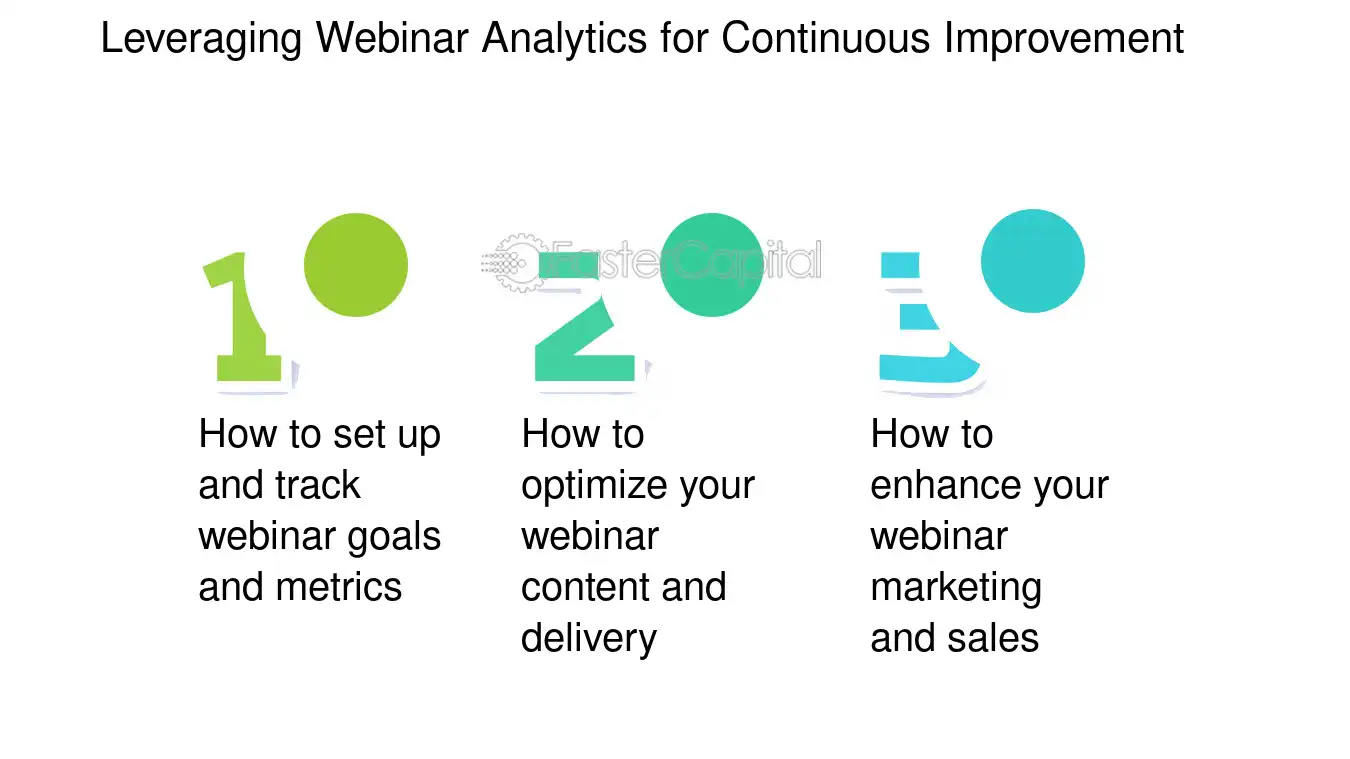 Leveraging Webinar Analytics for Continuous Improvement

1

How to set up and track webinar goals and metrics

2

How to optimize your webinar content and delivery

3

How to enhance your webinar marketing and sales

FasterCapital